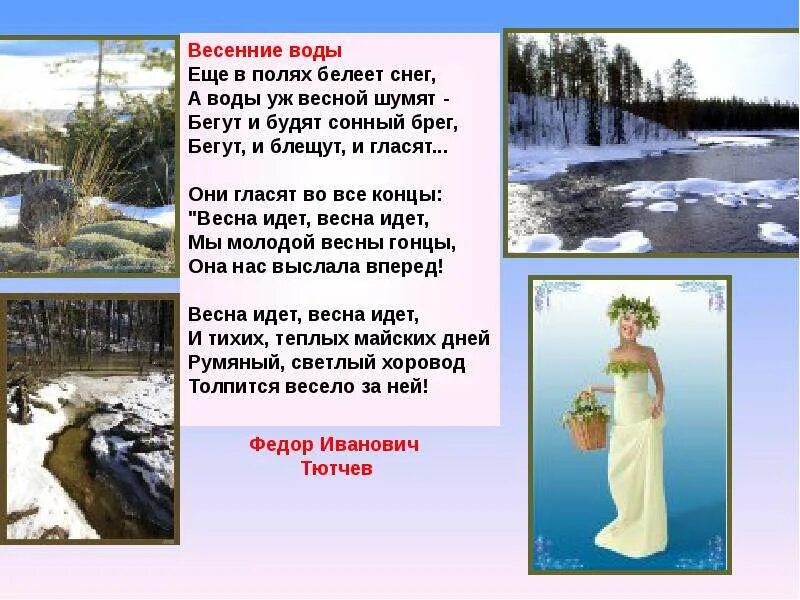 Весенние воды
Еще в полях белеет снег,
А воды уж весной шумят -
Бегут и будят сонный брег,
Бегут, и блещут, и гласят...

Они гласят во все концы:
"Весна идет, весна идет,
Мы молодой весны гонцы,
Она нас выслала вперед!

Весна идет, весна идет,
И тихих, теплых майских дней
Румяный, светлый хоровод
Толпится весело за ней!

Федор Иванович
Тютчев